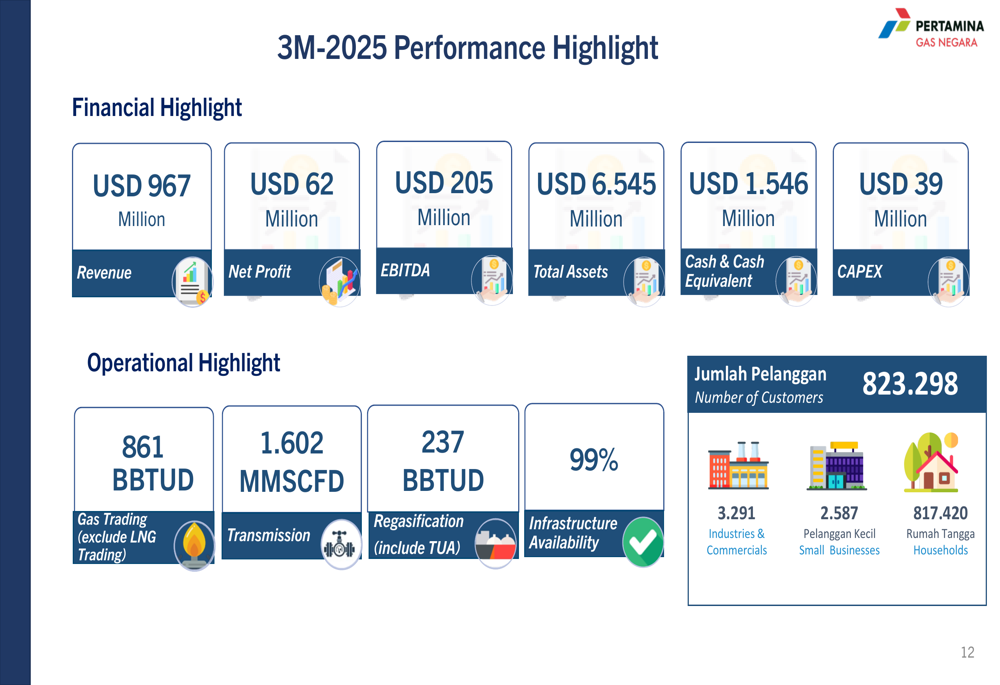 PERTAMINA
GAS NEGARA

3M-2025 Performance Highlight

Financial Highlight

USD 967
Million
Revenue

USD 62
Million
Net Profit

USD 205
Million
EBITDA

USD 6.545
Million
Total Assets

USD 1.546
Million
Cash & Cash Equivalent

USD 39
Million
CAPEX

Operational Highlight

861
BBTUD
Gas Trading (exclude LNG Trading)

1.602
MMSCFD
Transmission

237
BBTUD
Regasification (include TUA)

99%
Infrastructure Availability

Jumlah Pelanggan
Number of Customers
823.298

3.291
Industries & Commercials

2.587
Pelanggan Kecil
Small Businesses

817.420
Rumah Tangga
Households

12